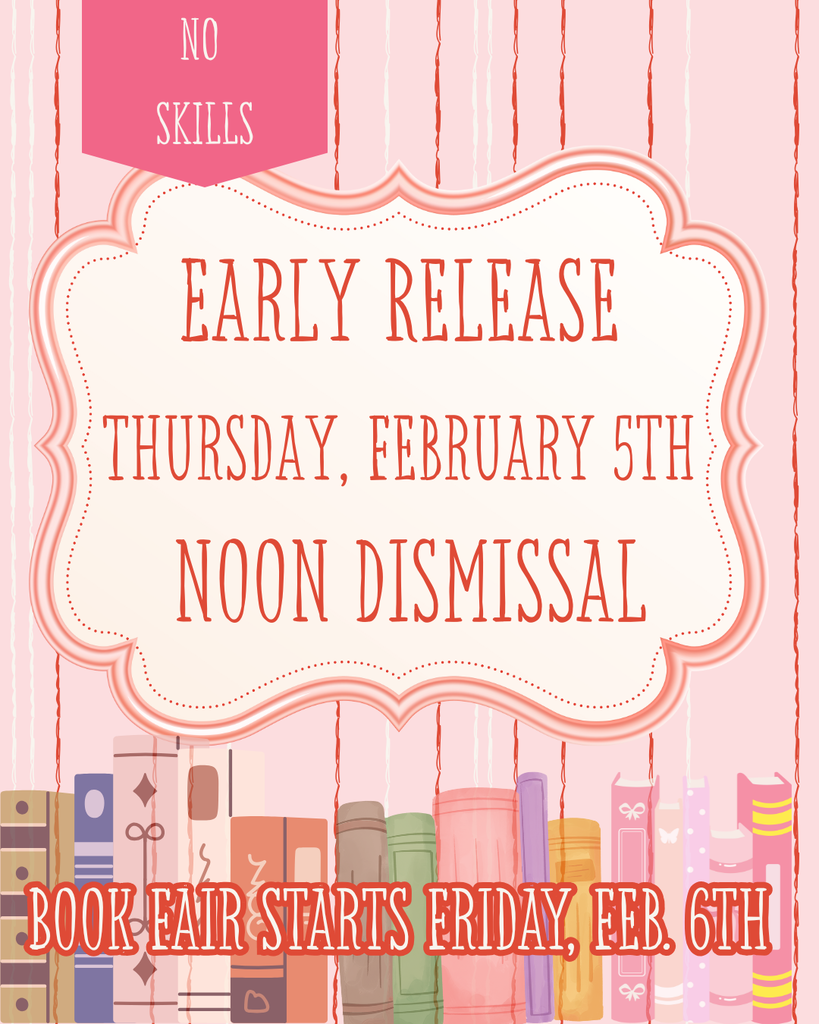 NO SKILLS

EARLY RELEASE

THURSDAY, FEBRUARY 5TH

NOON DISMISSAL

BOOK FAIR STARTS FRIDAY, FEB. 6TH